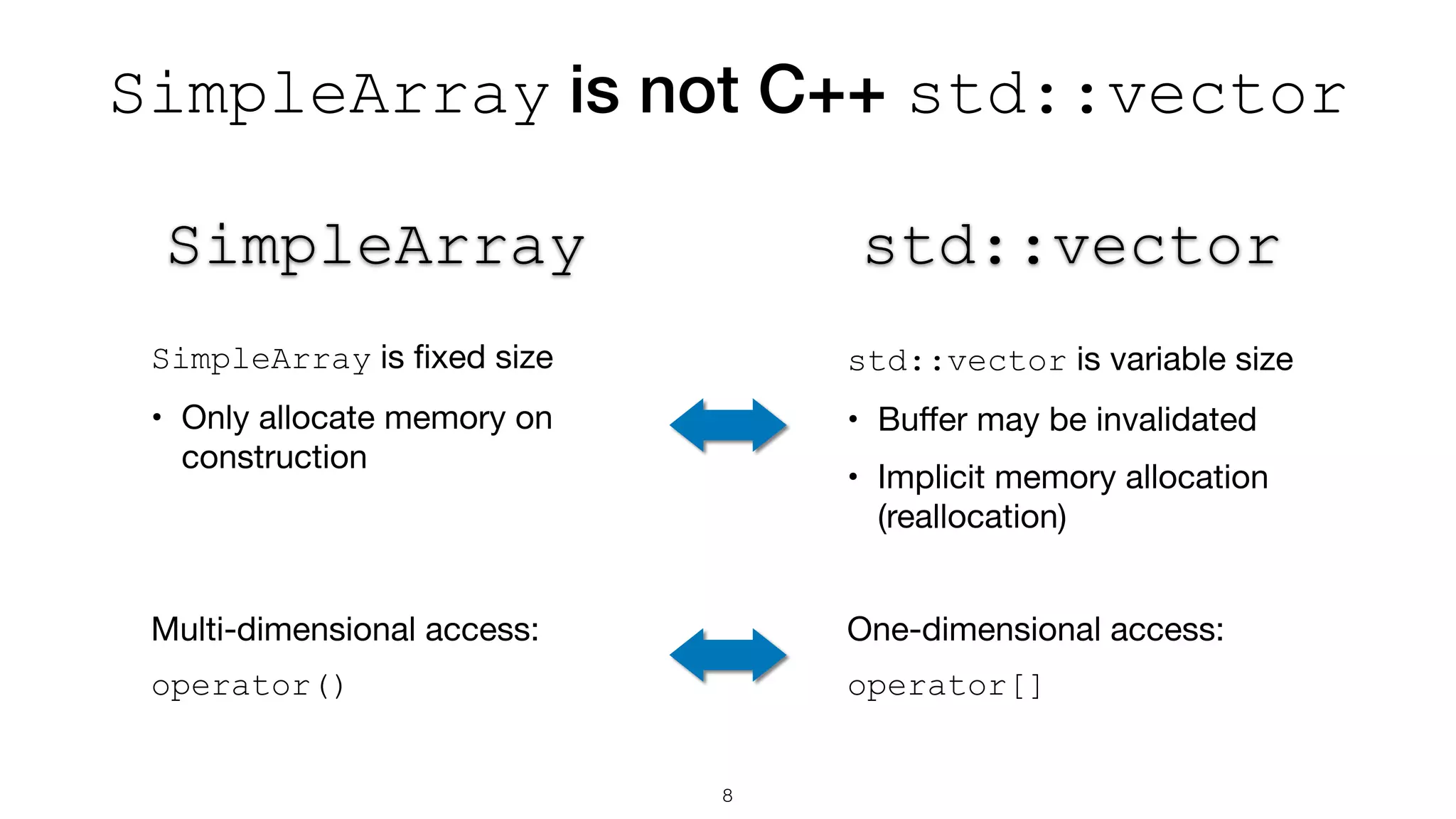 SimpleArray is not C++ std::vector

SimpleArray

SimpleArray is fixed size

• Only allocate memory on construction

Multi-dimensional access:

operator()

std::vector

std::vector is variable size

• Buffer may be invalidated

• Implicit memory allocation (reallocation)

One-dimensional access:

operator[]

8